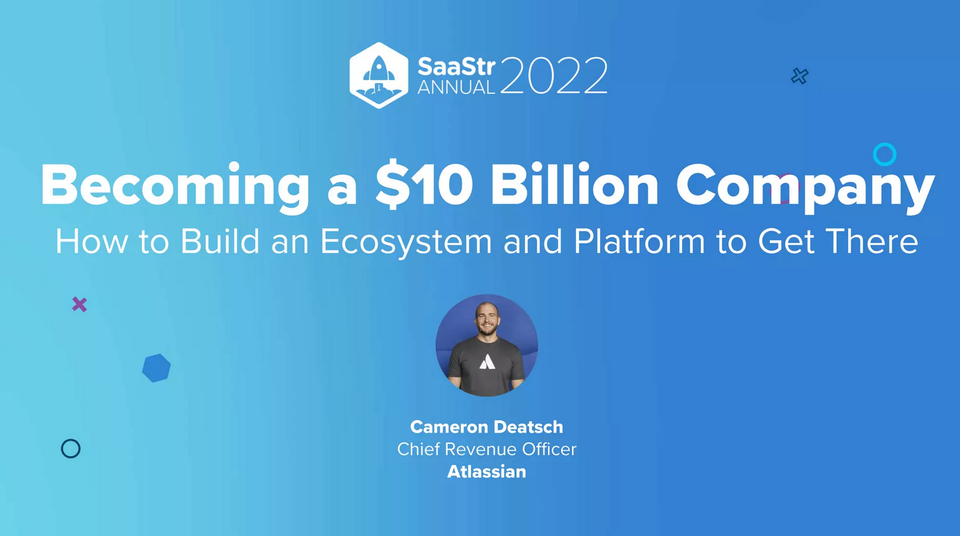 SaaStr ANNUAL 2022

Becoming a $10 Billion Company

How to Build an Ecosystem and Platform to Get There

Cameron Deatsch
Chief Revenue Officer
Atlassian